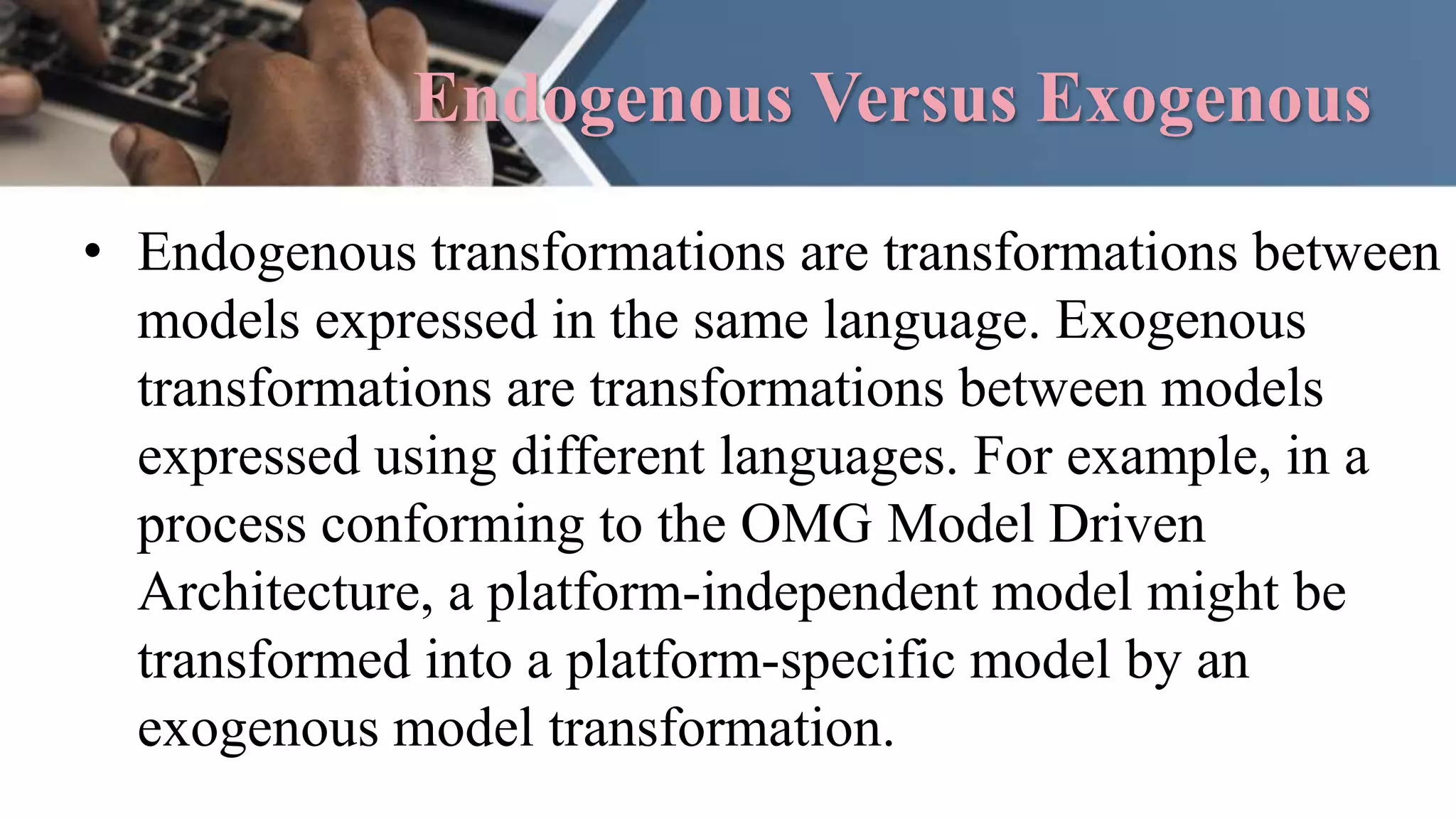 Endogenous Versus Exogenous

• Endogenous transformations are transformations between models expressed in the same language. Exogenous transformations are transformations between models expressed using different languages. For example, in a process conforming to the OMG Model Driven Architecture, a platform-independent model might be transformed into a platform-specific model by an exogenous model transformation.